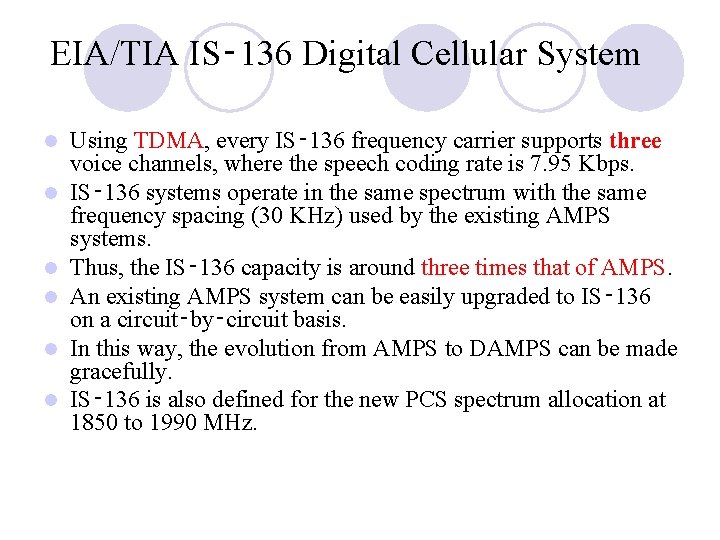 EIA/TIA IS-136 Digital Cellular System

Using TDMA, every IS-136 frequency carrier supports three voice channels, where the speech coding rate is 7.95 Kbps.

IS-136 systems operate in the same spectrum with the same frequency spacing (30 KHz) used by the existing AMPS systems.

Thus, the IS-136 capacity is around three times that of AMPS.

An existing AMPS system can be easily upgraded to IS-136 on a circuit-by-circuit basis.

In this way, the evolution from AMPS to DAMPS can be made gracefully.

IS-136 is also defined for the new PCS spectrum allocation at 1850 to 1990 MHz.